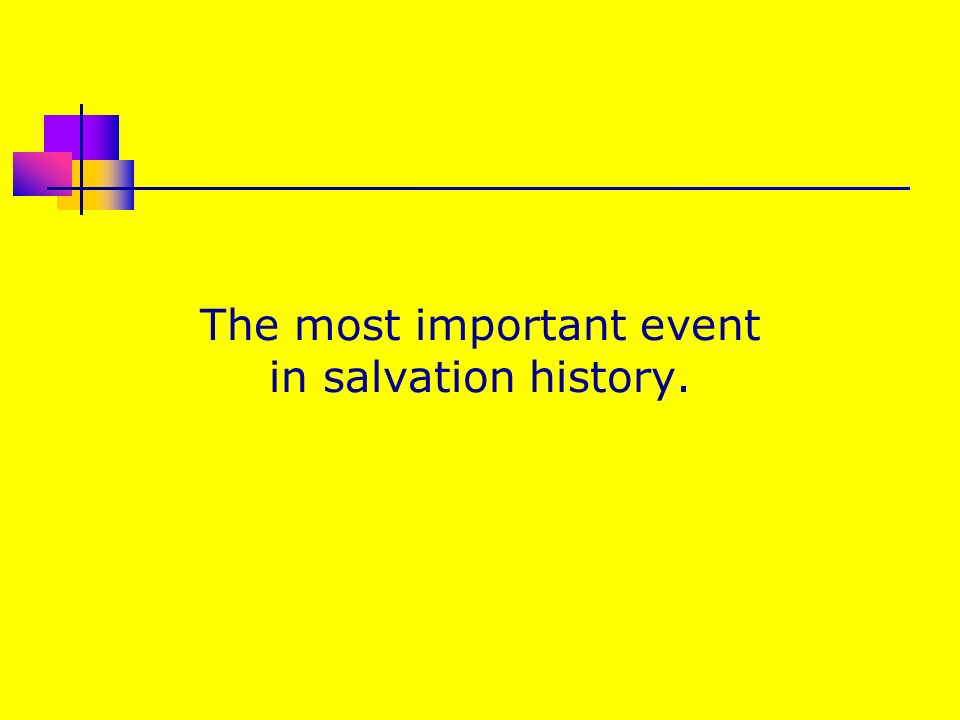 The most important event in salvation history.